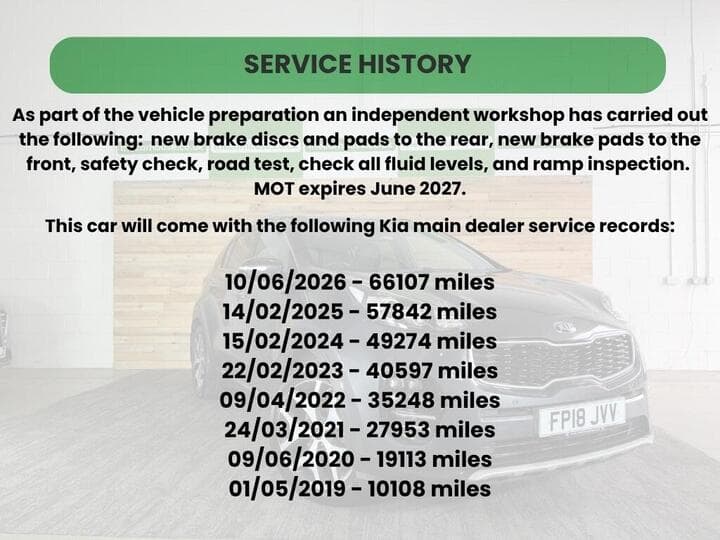 SERVICE HISTORY

As part of the vehicle preparation an independent workshop has carried out the following: new brake discs and pads to the rear, new brake pads to the front, safety check, road test, check all fluid levels, and ramp inspection. MOT expires June 2027.

This car will come with the following Kia main dealer service records:

10/06/2026 - 66107 miles
14/02/2025 - 57842 miles
15/02/2024 - 49274 miles
22/02/2023 - 40597 miles
09/04/2022 - 35248 miles
24/03/2021 - 27953 miles
09/06/2020 - 19113 miles
01/05/2019 - 10108 miles

FP18 JVV